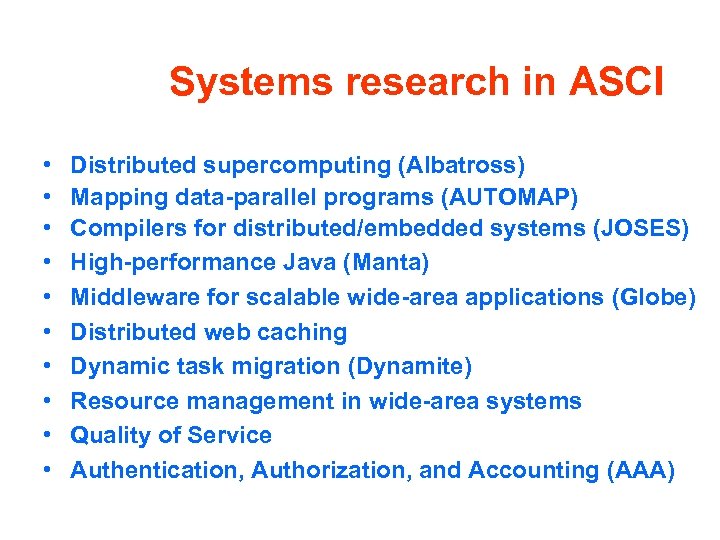 Systems research in ASCI

• Distributed supercomputing (Albatross)
• Mapping data-parallel programs (AUTOMAP)
• Compilers for distributed/embedded systems (JOSES)
• High-performance Java (Manta)
• Middleware for scalable wide-area applications (Globe)
• Distributed web caching
• Dynamic task migration (Dynamite)
• Resource management in wide-area systems
• Quality of Service
• Authentication, Authorization, and Accounting (AAA)